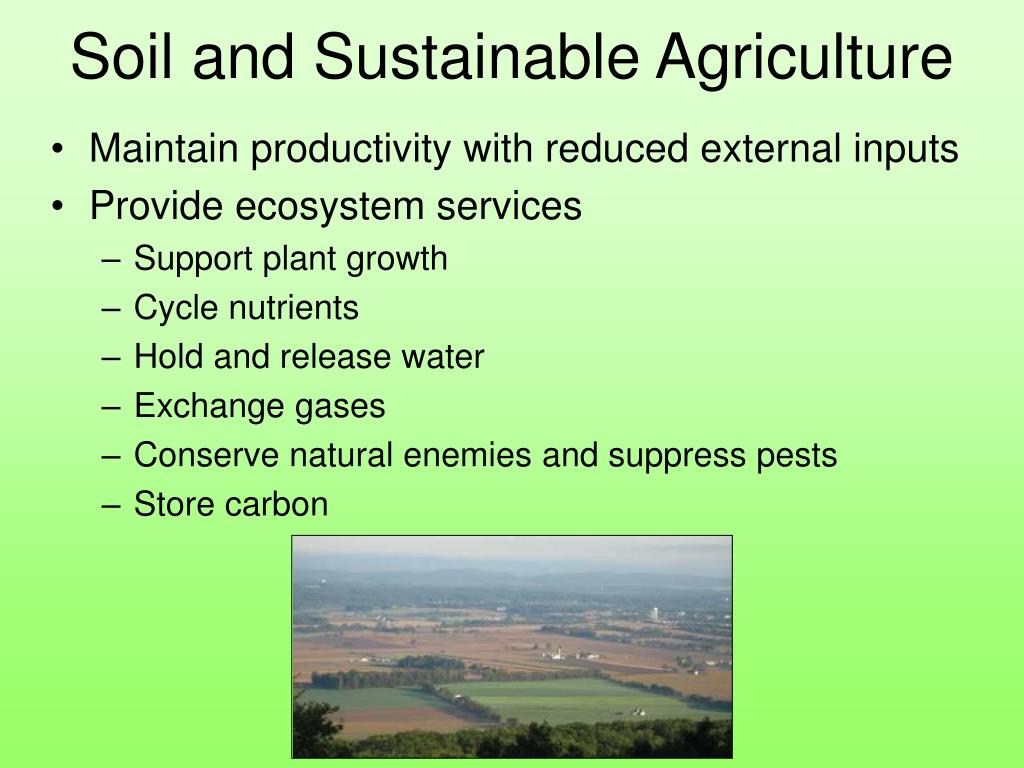 Soil and Sustainable Agriculture

• Maintain productivity with reduced external inputs
• Provide ecosystem services
– Support plant growth
– Cycle nutrients
– Hold and release water
– Exchange gases
– Conserve natural enemies and suppress pests
– Store carbon